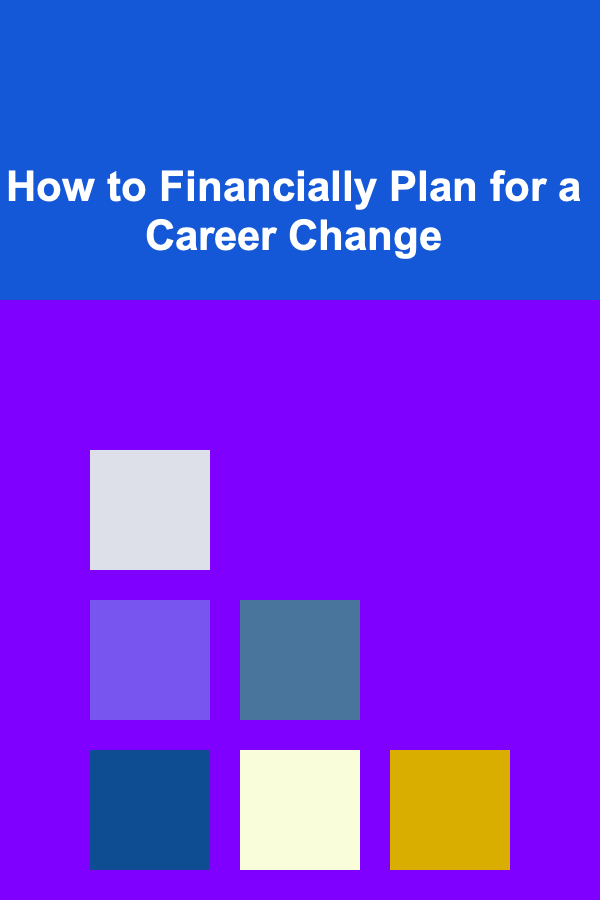 How to Financially Plan for a Career Change